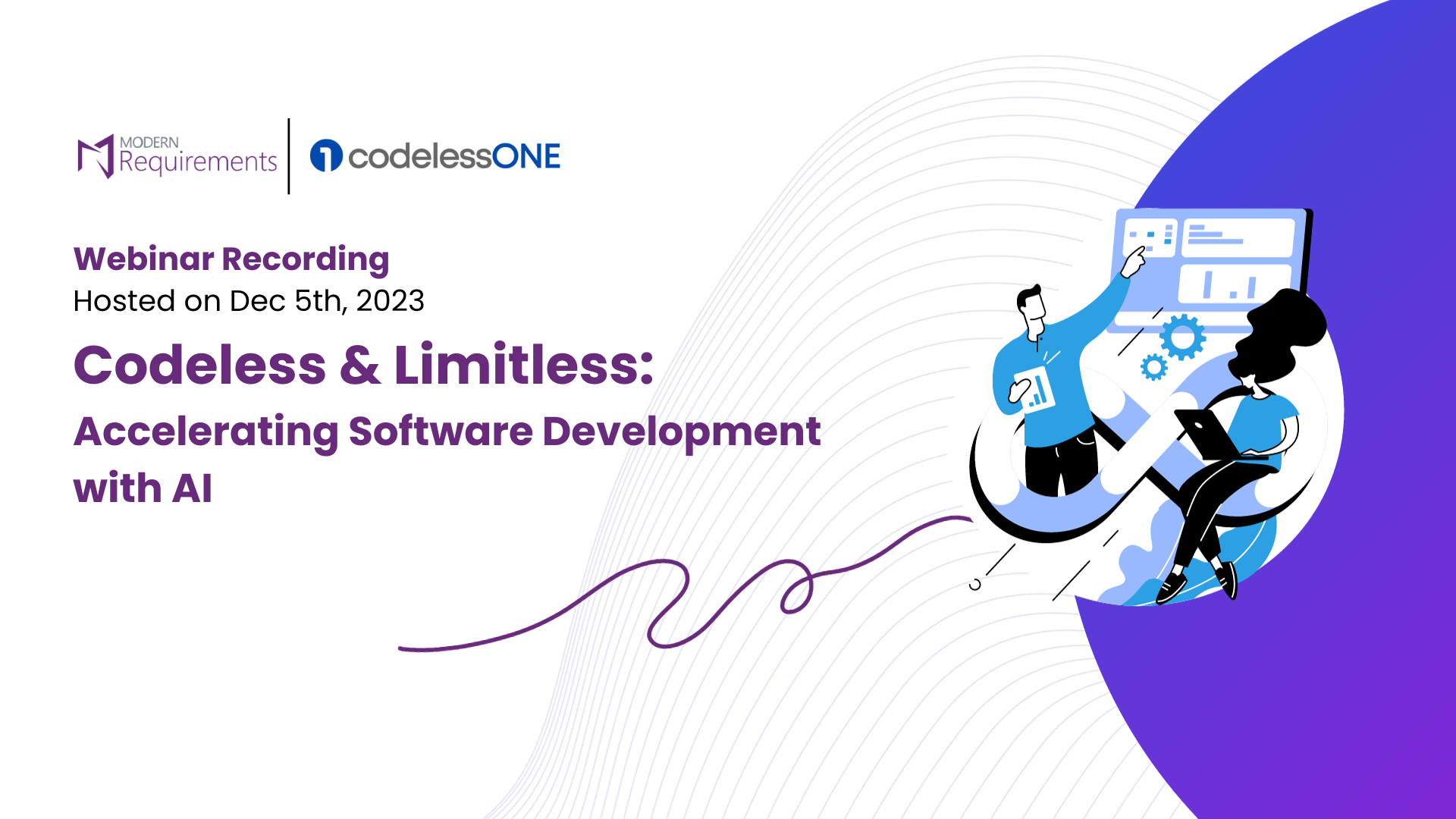 MODERN Requirements

codelessONE

Webinar Recording
Hosted on Dec 5th, 2023

Codeless & Limitless:
Accelerating Software Development with AI